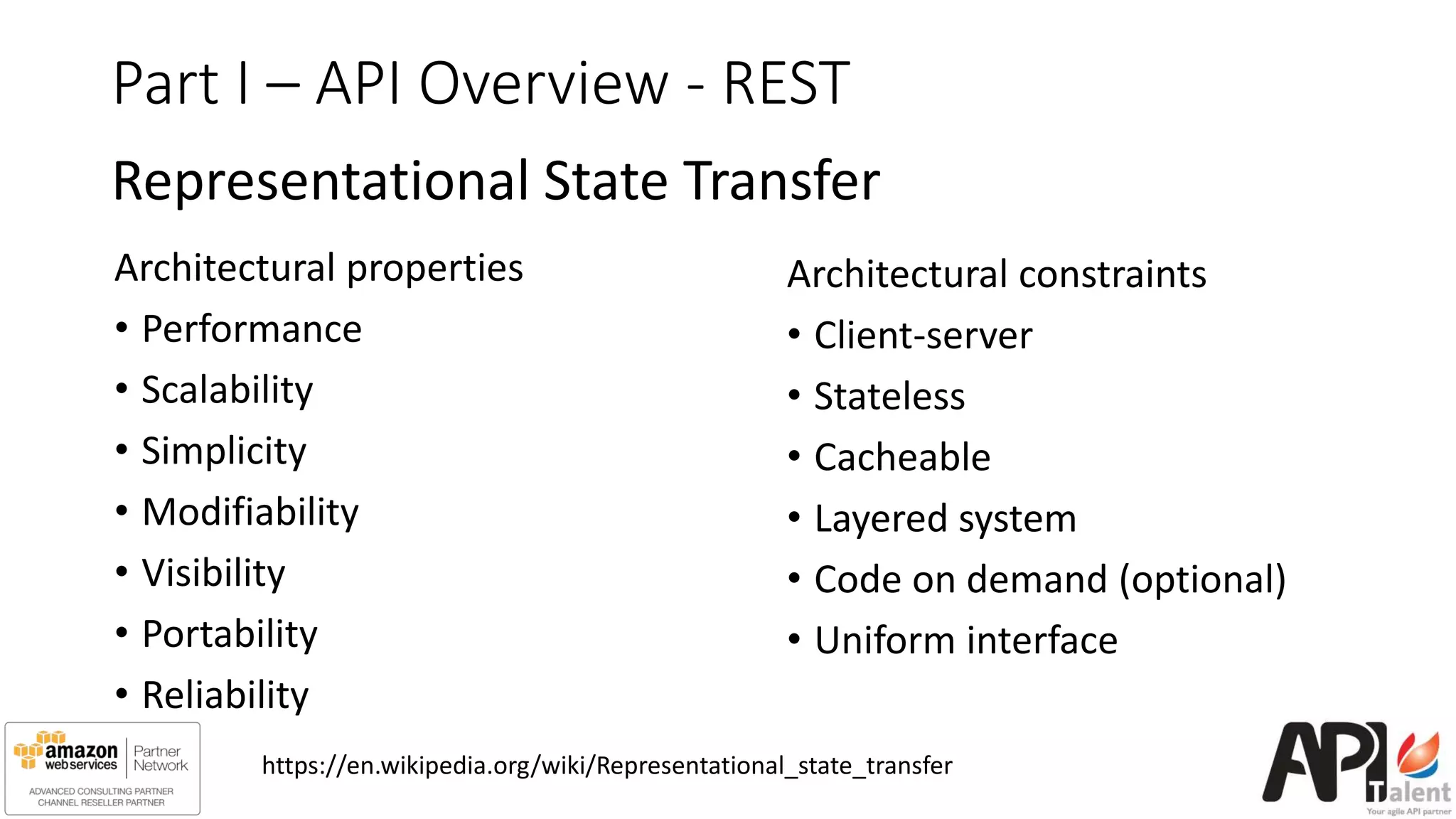 Part I – API Overview - REST

Representational State Transfer

Architectural properties

• Performance
• Scalability
• Simplicity
• Modifiability
• Visibility
• Portability
• Reliability

Architectural constraints

• Client-server
• Stateless
• Cacheable
• Layered system
• Code on demand (optional)
• Uniform interface

amazon web services | Partner Network
ADVANCED CONSULTING PARTNER
CHANNEL RESELLER PARTNER

https://en.wikipedia.org/wiki/Representational_state_transfer

API Talent
Your agile API partner